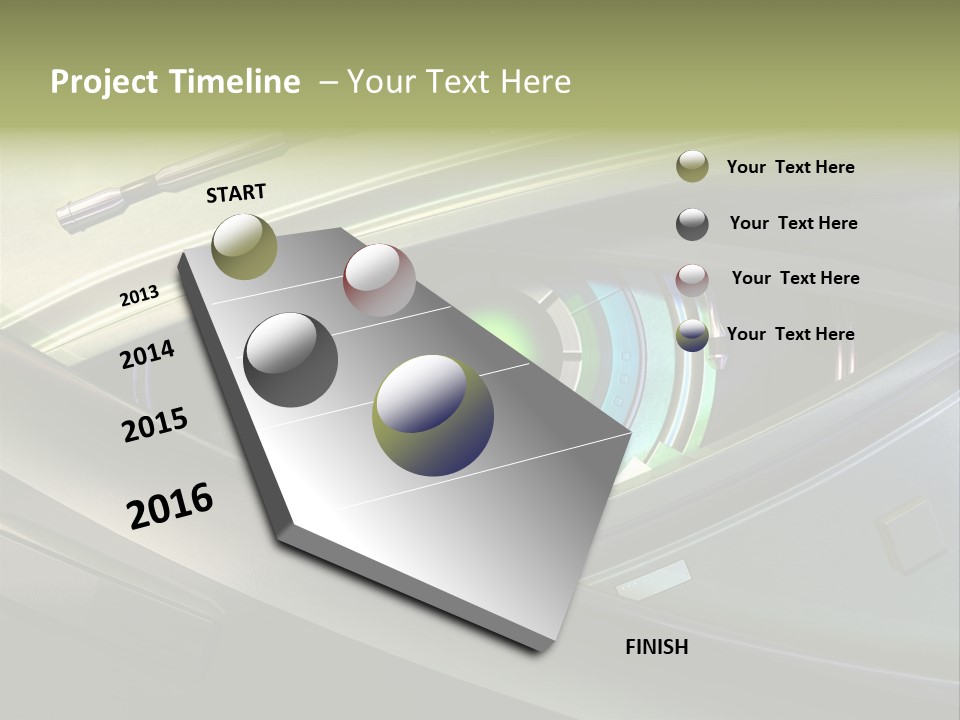 Project Timeline – Your Text Here

START

2013

2014

2015

2016

FINISH

Your Text Here

Your Text Here

Your Text Here

Your Text Here